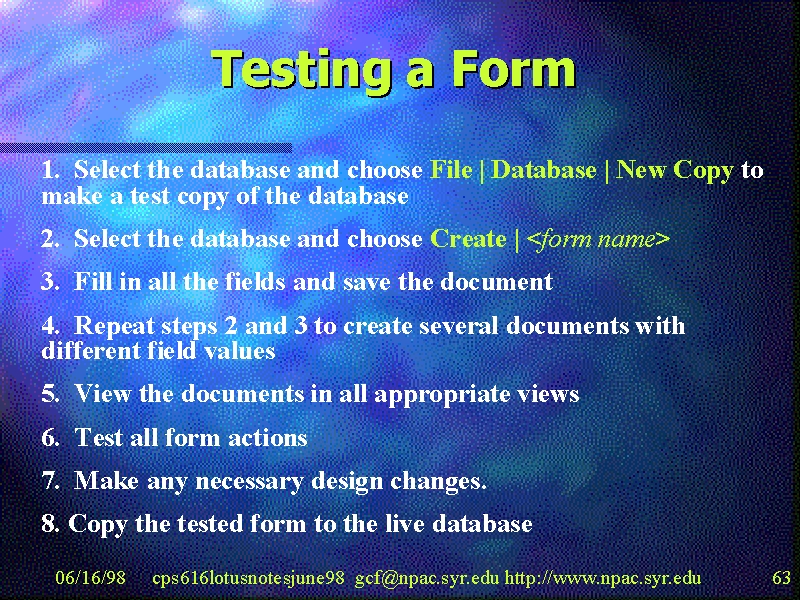 Testing a Form

1. Select the database and choose File | Database | New Copy to make a test copy of the database

2. Select the database and choose Create | <form name>

3. Fill in all the fields and save the document

4. Repeat steps 2 and 3 to create several documents with different field values

5. View the documents in all appropriate views

6. Test all form actions

7. Make any necessary design changes.

8. Copy the tested form to the live database

06/16/98 cps616lotusnotesjune98 gcf@npac.syr.edu http://www.npac.syr.edu 63